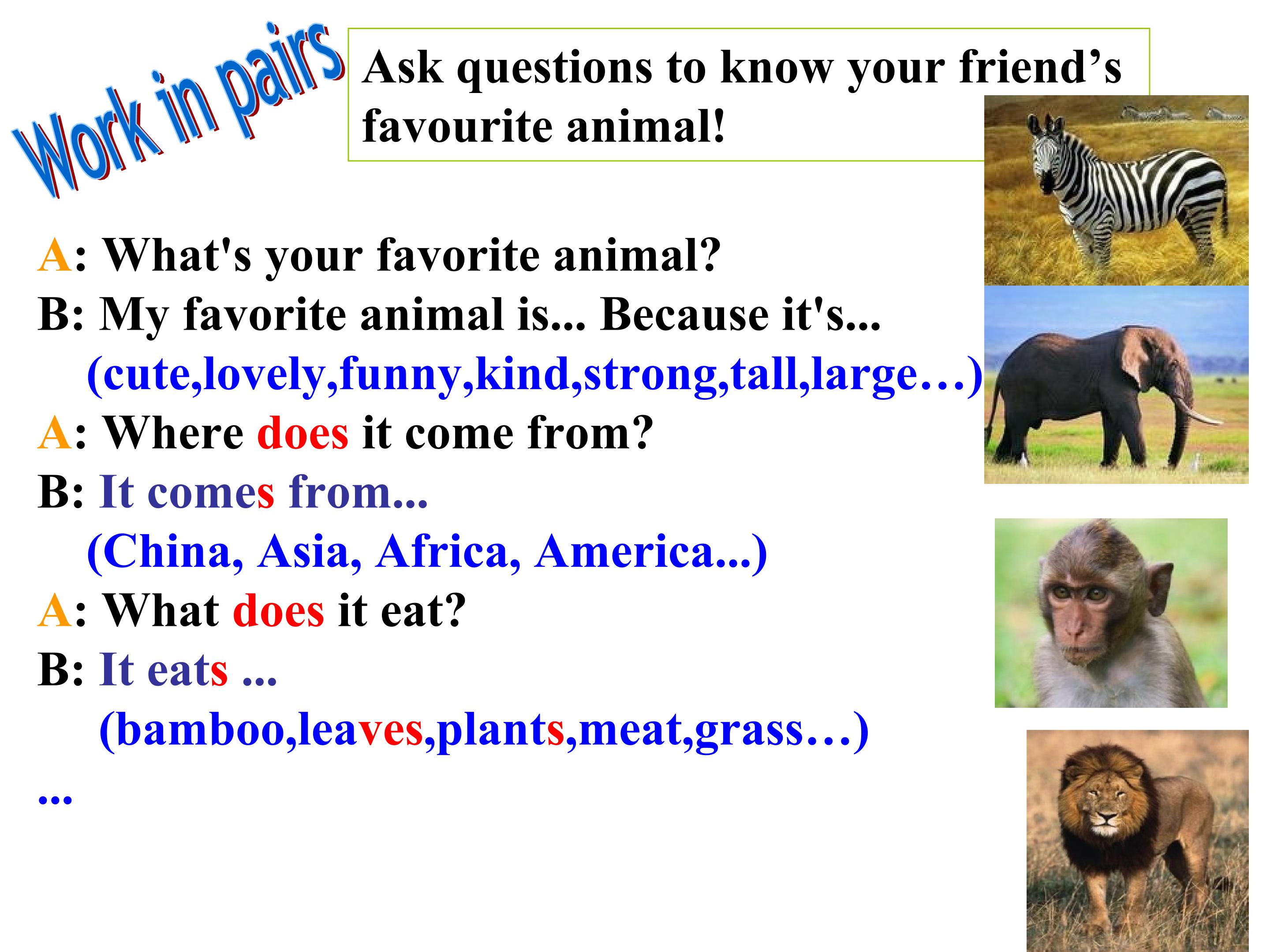 Work in pairs

Ask questions to know your friend’s favourite animal!

A: What's your favorite animal?
B: My favorite animal is... Because it's...
(cute,lovely,funny,kind,strong,tall,large…)
A: Where does it come from?
B: It comes from...
(China, Asia, Africa, America...)
A: What does it eat?
B: It eats ...
(bamboo,leaves,plants,meat,grass…)
...